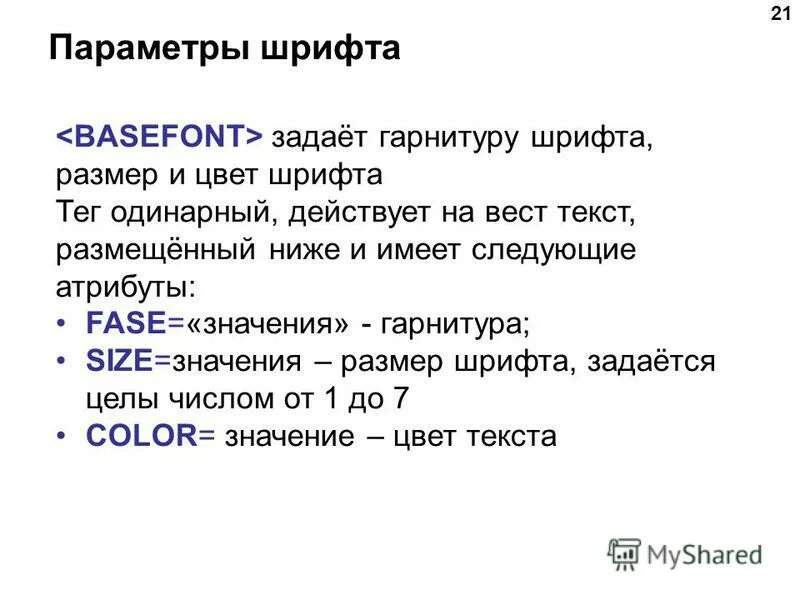 21

Параметры шрифта

<BASEFONT> задаёт гарнитуру шрифта, размер и цвет шрифта
Тег одинарный, действует на вест текст, размещённый ниже и имеет следующие атрибуты:
• FASE=«значения» - гарнитура;
• SIZE=значения – размер шрифта, задаётся целы числом от 1 до 7
• COLOR= значение – цвет текста

MyShared